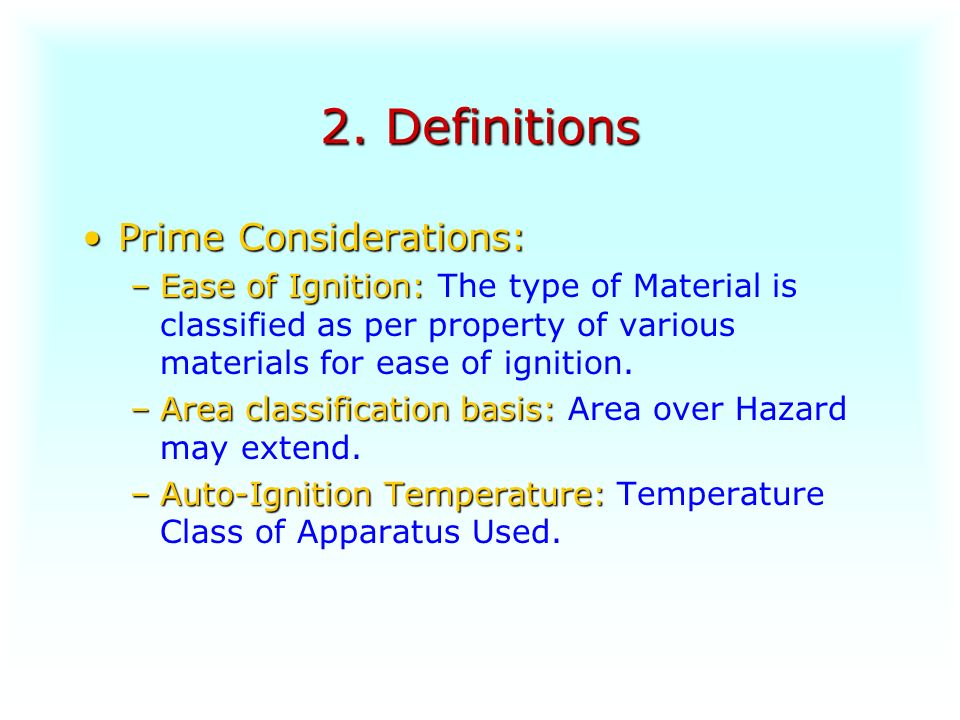 2. Definitions

• Prime Considerations:

– Ease of Ignition: The type of Material is classified as per property of various materials for ease of ignition.

– Area classification basis: Area over Hazard may extend.

– Auto-Ignition Temperature: Temperature Class of Apparatus Used.